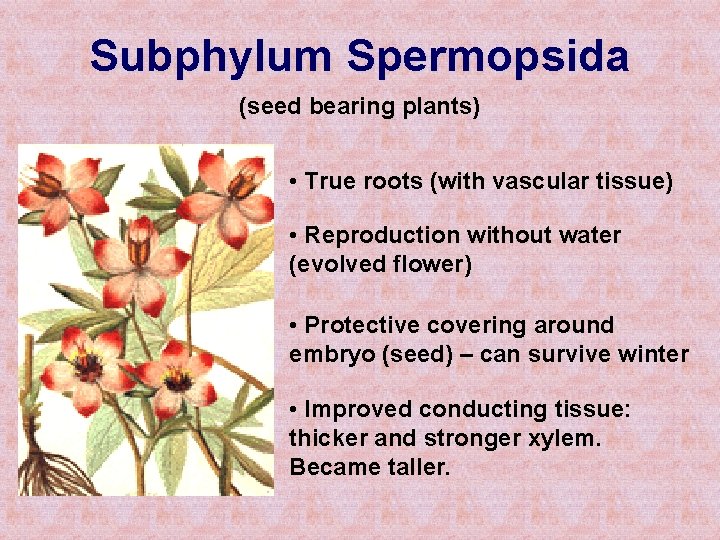 Subphylum Spermopsida

(seed bearing plants)

• True roots (with vascular tissue)

• Reproduction without water (evolved flower)

• Protective covering around embryo (seed) – can survive winter

• Improved conducting tissue: thicker and stronger xylem. Became taller.